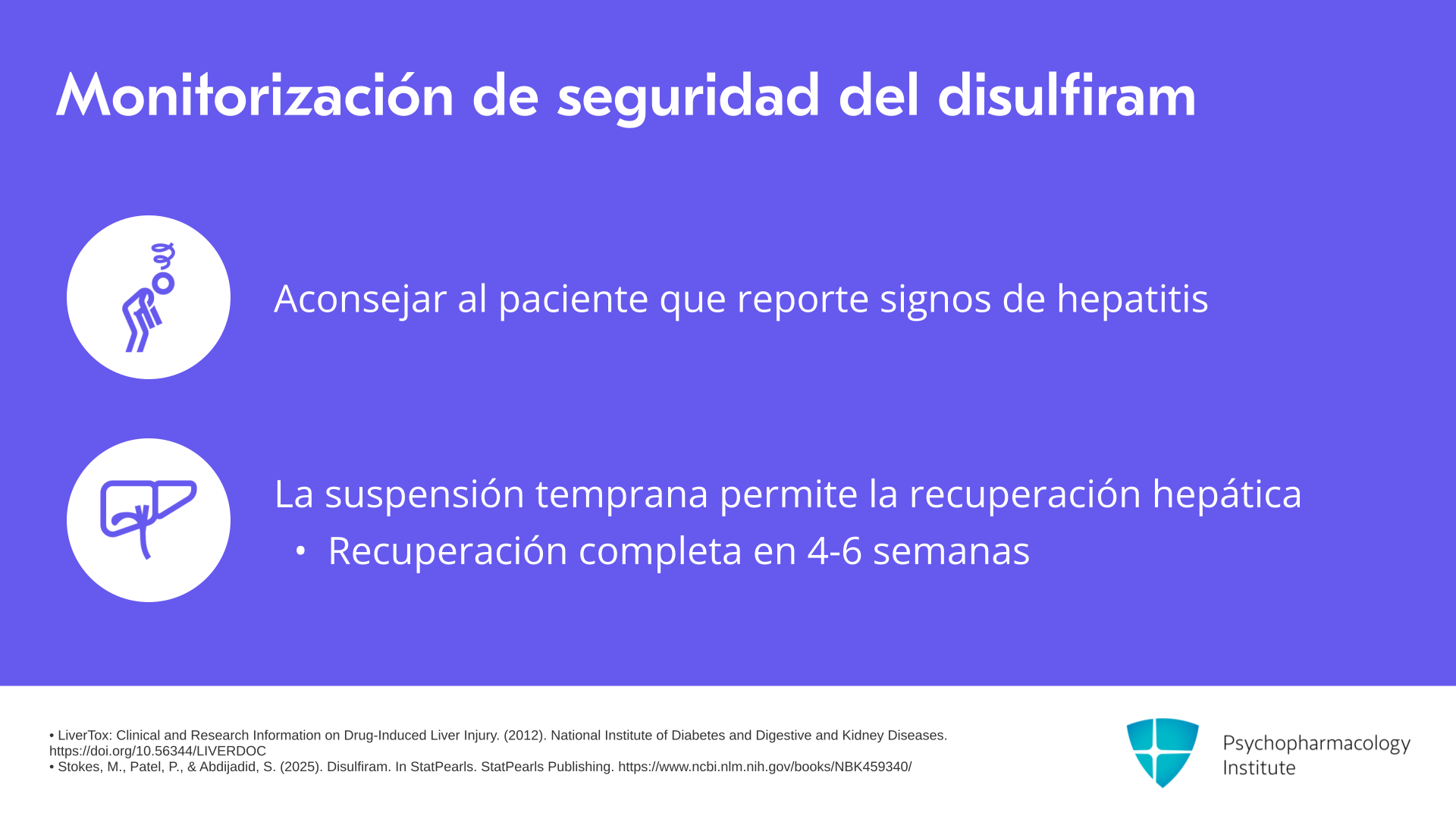 Monitorización de seguridad del disulfiram

Aconsejar al paciente que reporte signos de hepatitis

La suspensión temprana permite la recuperación hepática
• Recuperación completa en 4-6 semanas

• LiverTox: Clinical and Research Information on Drug-Induced Liver Injury. (2012). National Institute of Diabetes and Digestive and Kidney Diseases. https://doi.org/10.56344/LIVERDOC
• Stokes, M., Patel, P., & Abdijadid, S. (2025). Disulfiram. In StatPearls. StatPearls Publishing. https://www.ncbi.nlm.nih.gov/books/NBK459340/

Psychopharmacology Institute